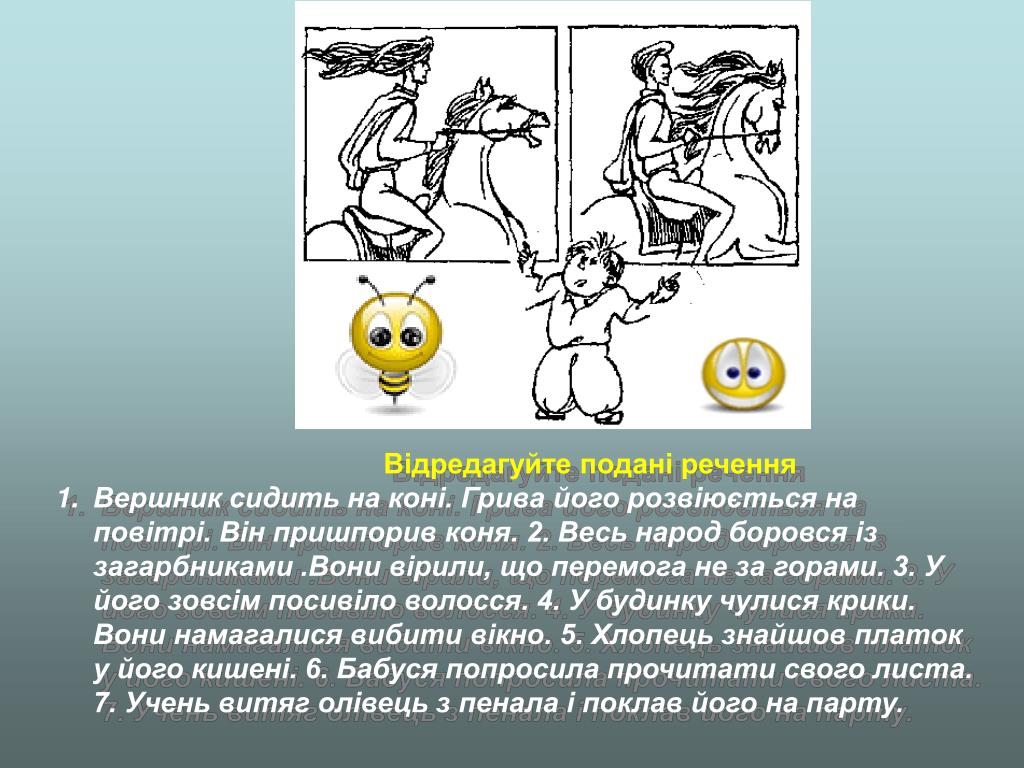 Відредагуйте подані речення

1. Вершник сидить на коні. Грива його розвіюється на повітрі. Він пришпорив коня. 2. Весь народ боровся із загарбниками .Вони вірили, що перемога не за горами. 3. У його зовсім посивіло волосся. 4. У будинку чулися крики. Вони намагалися вибити вікно. 5. Хлопець знайшов платок у його кишені. 6. Бабуся попросила прочитати свого листа. 7. Учень витяг олівець з пенала і поклав його на парту.